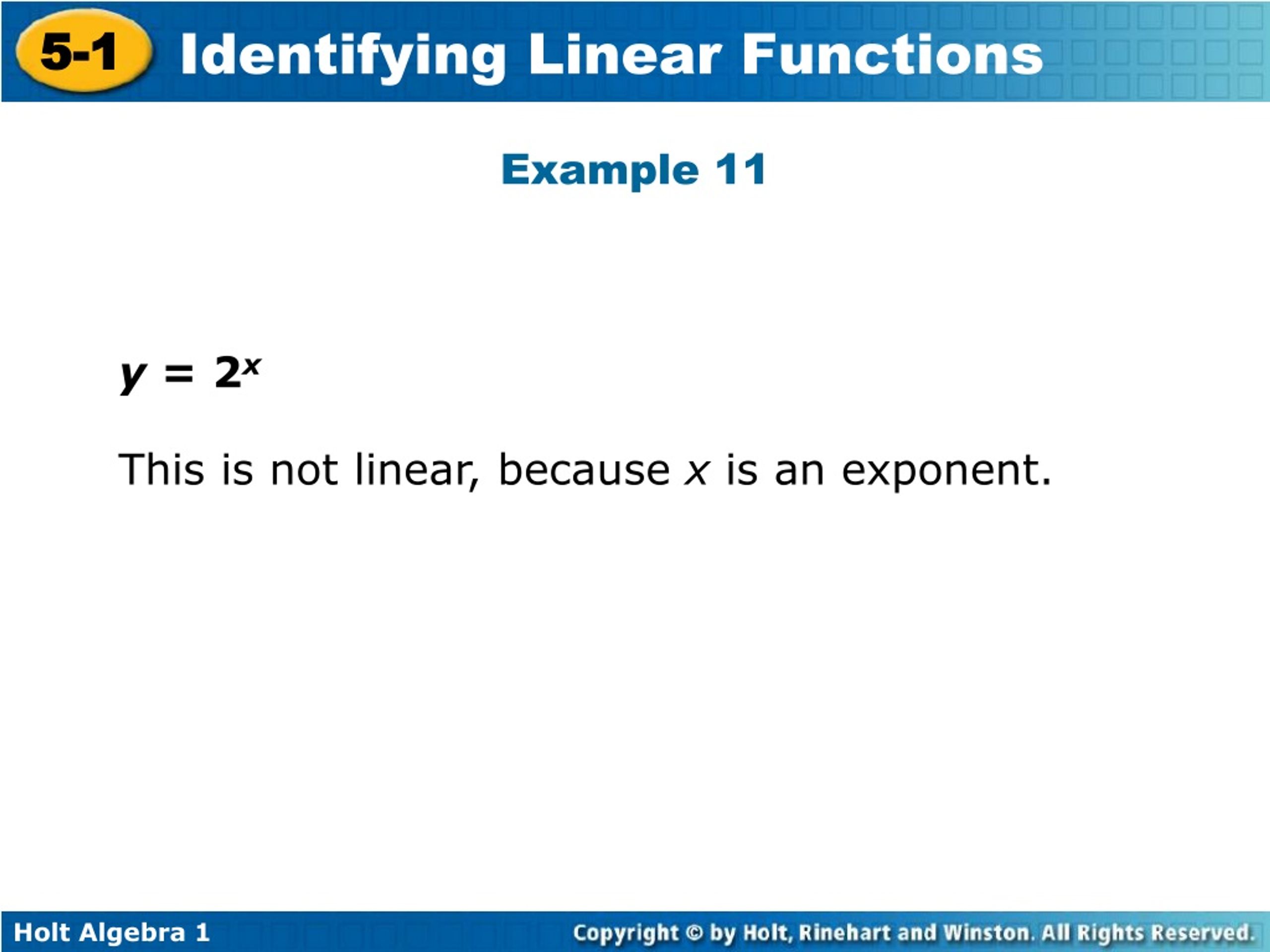 5-1 Identifying Linear Functions

Example 11

$y = 2^x$

This is not linear, because $x$ is an exponent.

Holt Algebra 1

Copyright © by Holt, Rinehart and Winston. All Rights Reserved.